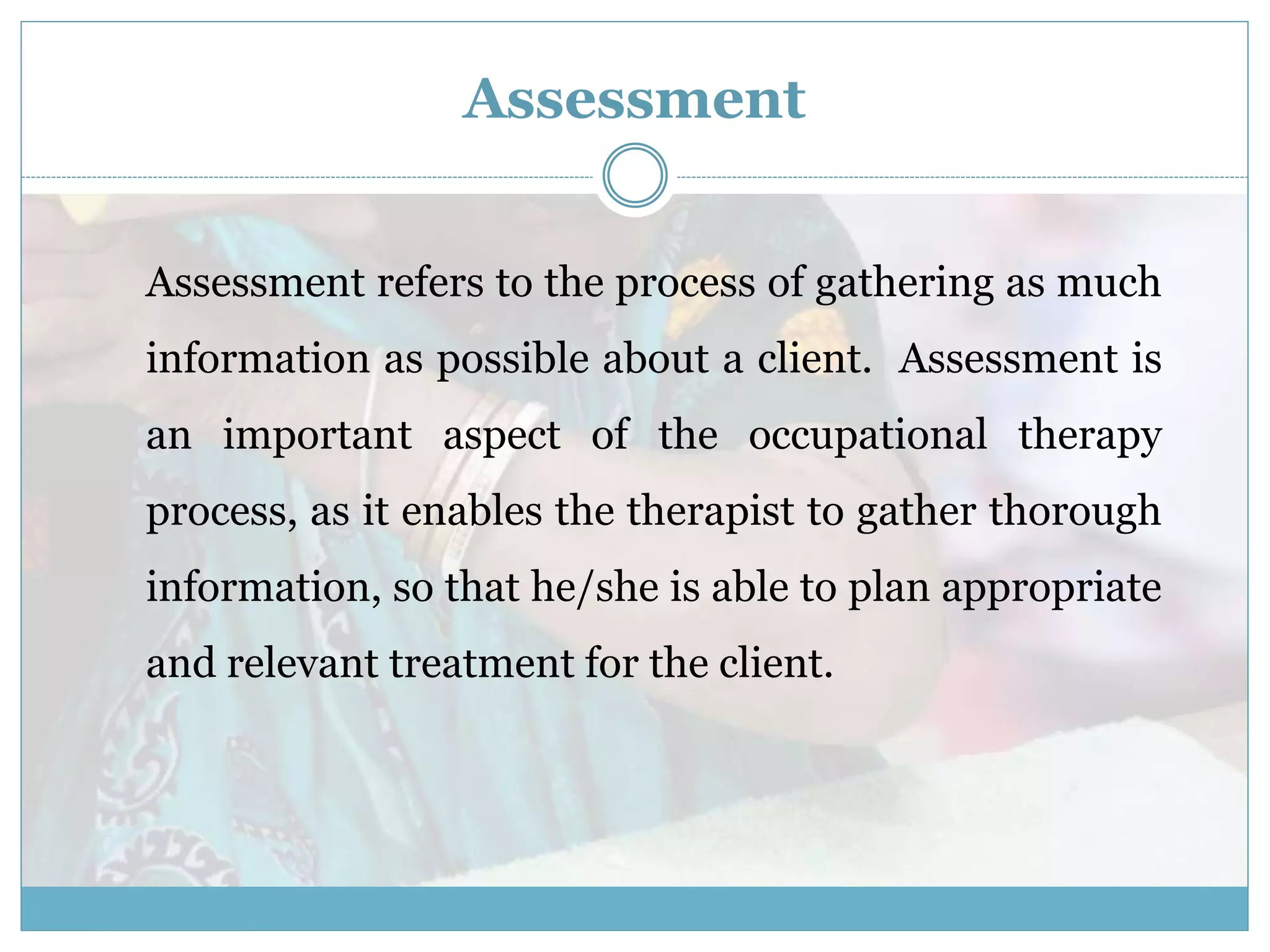 Assessment

Assessment refers to the process of gathering as much information as possible about a client. Assessment is an important aspect of the occupational therapy process, as it enables the therapist to gather thorough information, so that he/she is able to plan appropriate and relevant treatment for the client.